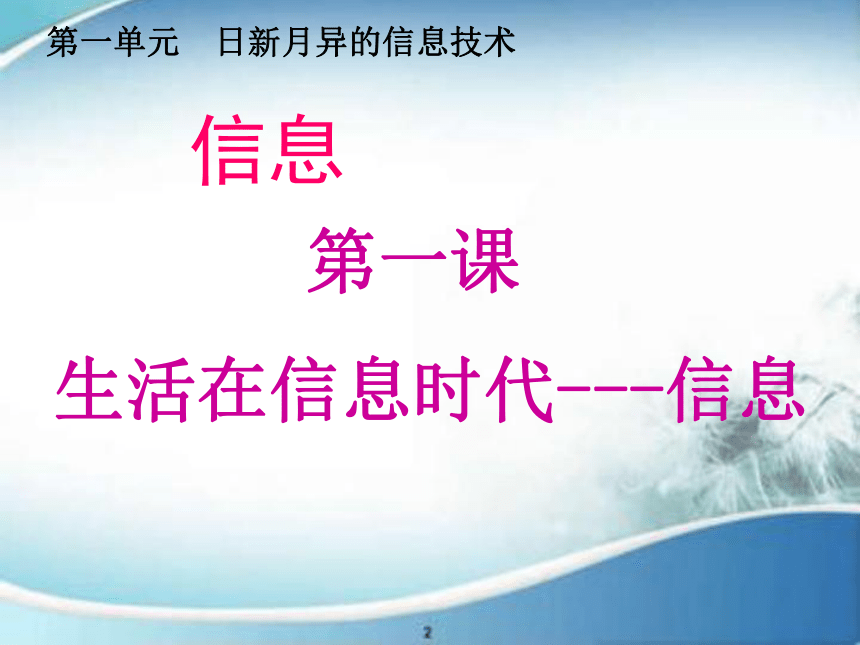 第一单元　日新月异的信息技术

信息

第一课

生活在信息时代---信息

2